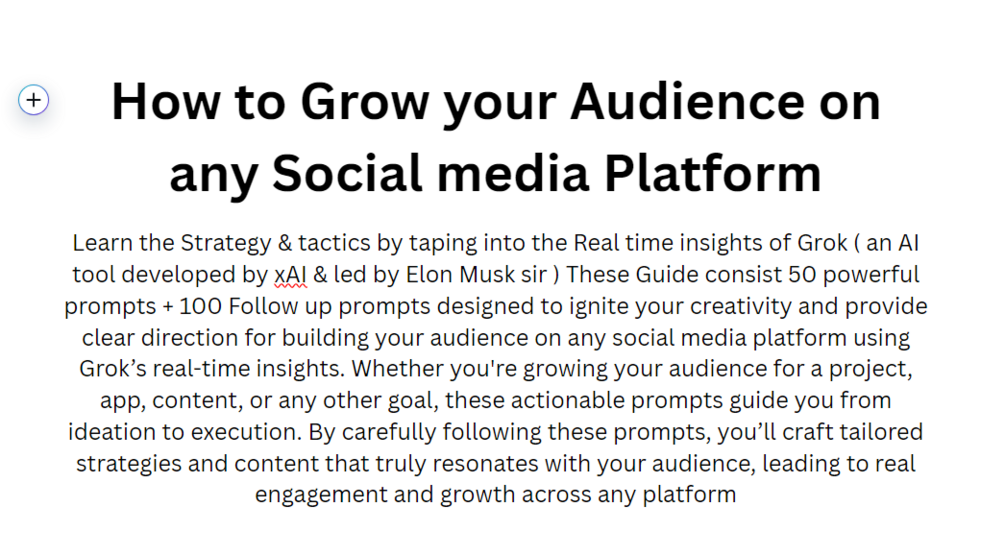 How to Grow your Audience on any Social media Platform

Learn the Strategy & tactics by taping into the Real time insights of Grok ( an AI tool developed by xAI & led by Elon Musk sir ) These Guide consist 50 powerful prompts + 100 Follow up prompts designed to ignite your creativity and provide clear direction for building your audience on any social media platform using Grok's real-time insights. Whether you're growing your audience for a project, app, content, or any other goal, these actionable prompts guide you from ideation to execution. By carefully following these prompts, you'll craft tailored strategies and content that truly resonates with your audience, leading to real engagement and growth across any platform